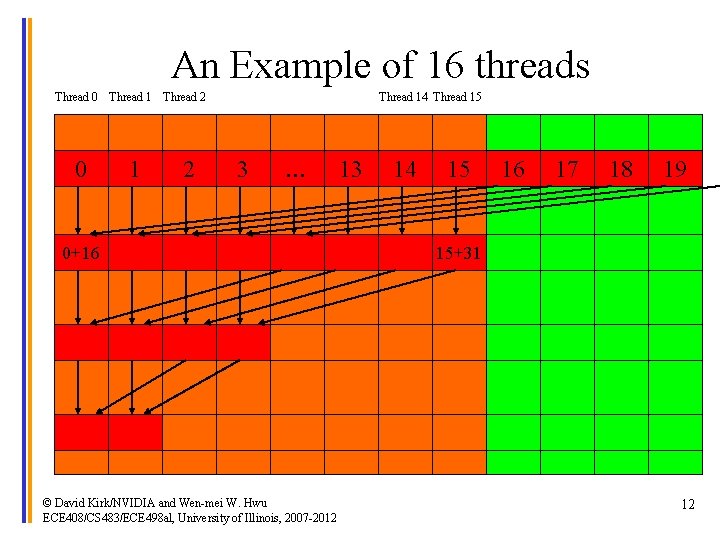 An Example of 16 threads

Thread 0 Thread 1 Thread 2 Thread 14 Thread 15

0 1 2 3 … 13 14 15 16 17 18 19

0+16 15+31

© David Kirk/NVIDIA and Wen-mei W. Hwu
ECE408/CS483/ECE498al, University of Illinois, 2007-2012

12